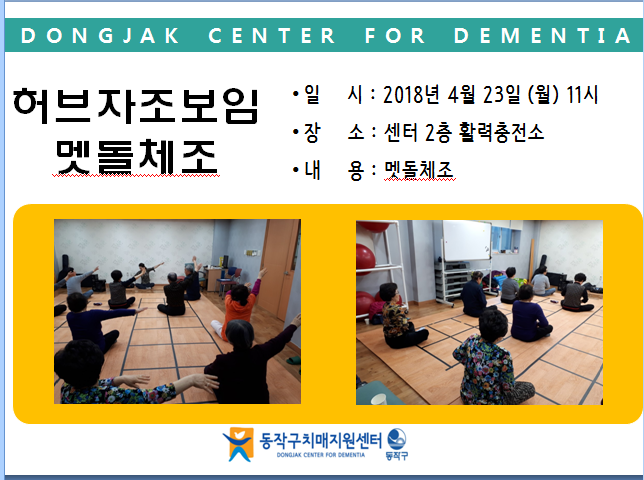 DONGJAK CENTER FOR DEMENTIA

허브자조보임
멧돌체조

• 일 시 : 2018년 4월 23일 (월) 11시
• 장 소 : 센터 2층 활력충전소
• 내 용 : 멧돌체조

동작구치매지원센터
DONGJAK CENTER FOR DEMENTIA
동작구